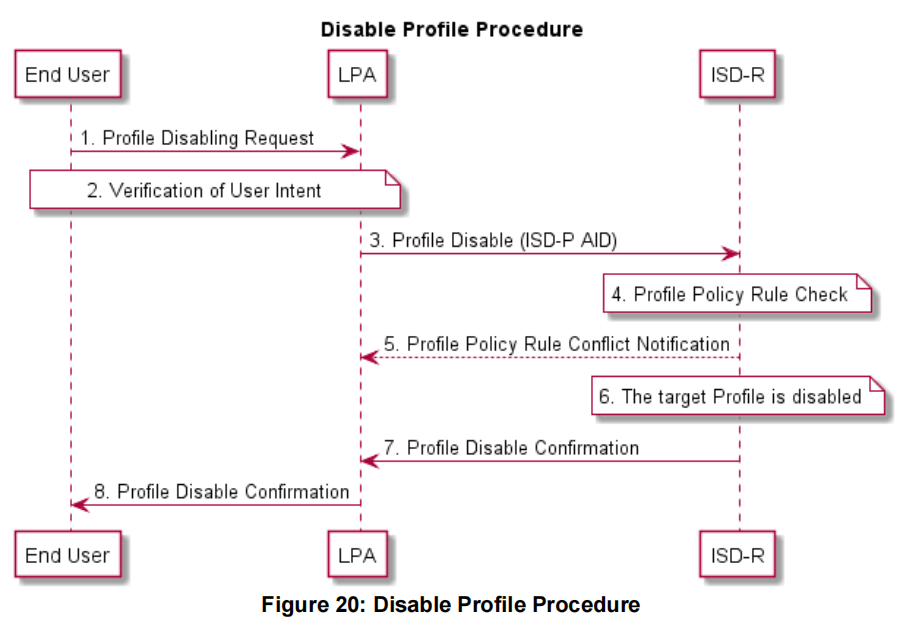 Disable Profile Procedure

End User

LPA

ISD-R

1. Profile Disabling Request

2. Verification of User Intent

3. Profile Disable (ISD-P AID)

4. Profile Policy Rule Check

5. Profile Policy Rule Conflict Notification

6. The target Profile is disabled

7. Profile Disable Confirmation

8. Profile Disable Confirmation

End User

LPA

ISD-R

Figure 20: Disable Profile Procedure